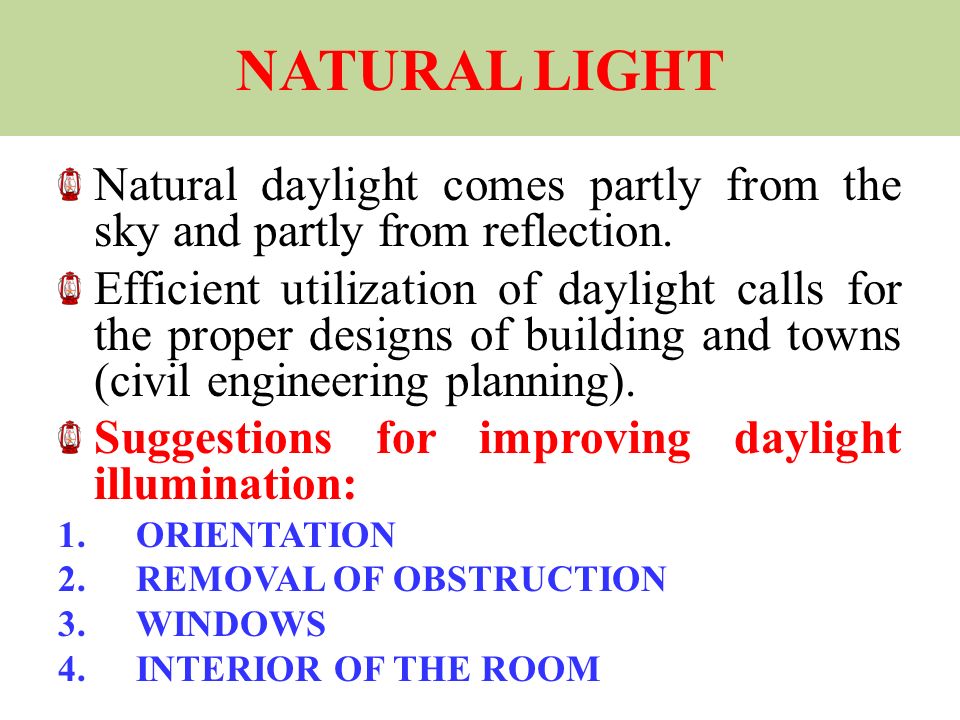 NATURAL LIGHT

Natural daylight comes partly from the sky and partly from reflection.

Efficient utilization of daylight calls for the proper designs of building and towns (civil engineering planning).

Suggestions for improving daylight illumination:

1. ORIENTATION
2. REMOVAL OF OBSTRUCTION
3. WINDOWS
4. INTERIOR OF THE ROOM